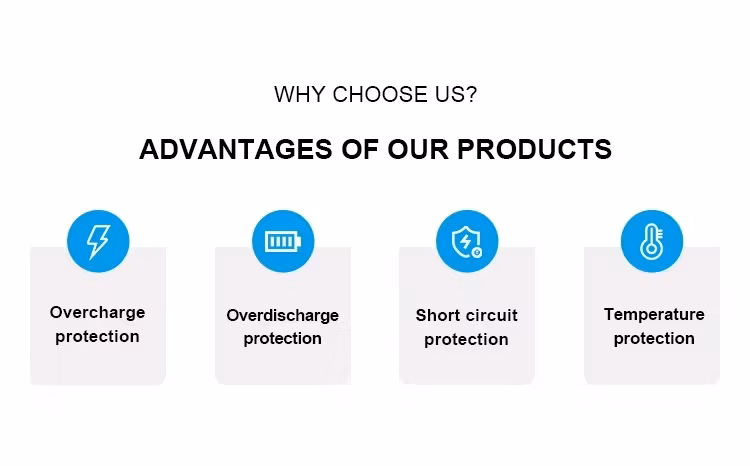 WHY CHOOSE US?

ADVANTAGES OF OUR PRODUCTS

Overcharge protection

Overdischarge protection

Short circuit protection

Temperature protection